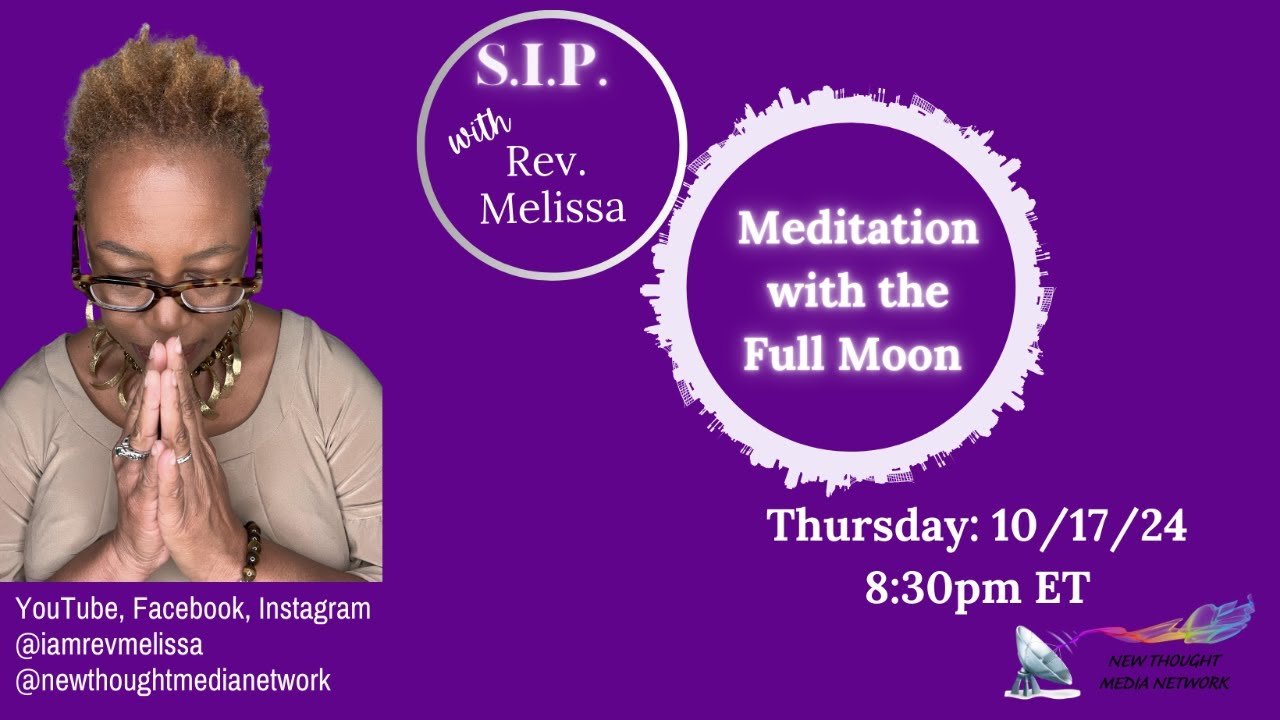 S.I.P.
with Rev. Melissa

Meditation with the Full Moon

Thursday: 10/17/24
8:30pm ET

YouTube, Facebook, Instagram
@iamrevmelissa
@newthoughtmedianetwork

NEW THOUGHT MEDIA NETWORK